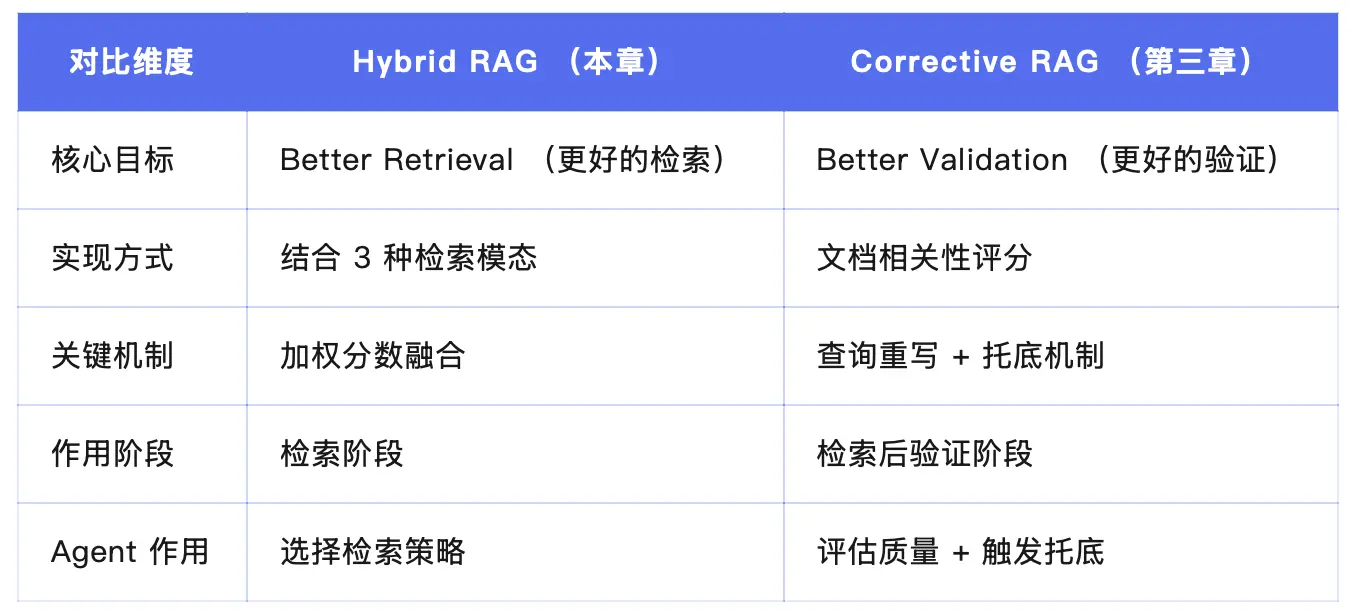 | 对比维度 | Hybrid RAG （本章） | Corrective RAG （第三章） |
|---|---|---|
| 核心目标 | Better Retrieval （更好的检索） | Better Validation （更好的验证） |
| 实现方式 | 结合 3 种检索模态 | 文档相关性评分 |
| 关键机制 | 加权分数融合 | 查询重写 + 托底机制 |
| 作用阶段 | 检索阶段 | 检索后验证阶段 |
| Agent 作用 | 选择检索策略 | 评估质量 + 触发托底 |